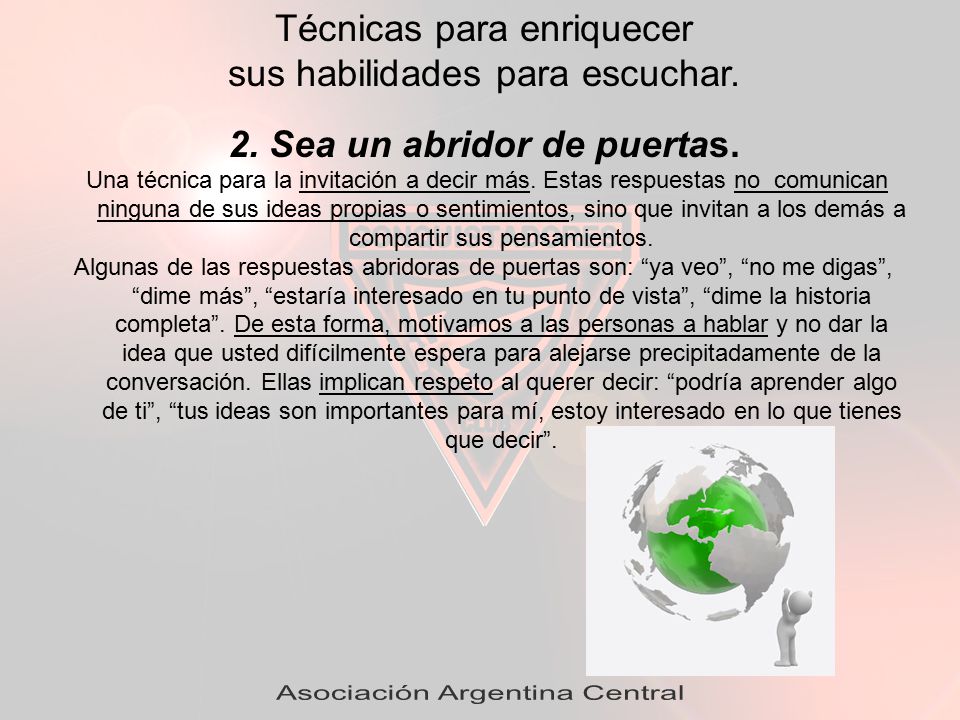 Técnicas para enriquecer sus habilidades para escuchar.

2. Sea un abridor de puertas.

Una técnica para la invitación a decir más. Estas respuestas no comunican ninguna de sus ideas propias o sentimientos, sino que invitan a los demás a compartir sus pensamientos.

Algunas de las respuestas abridoras de puertas son: “ya veo”, “no me digas”, “dime más”, “estaría interesado en tu punto de vista”, “dime la historia completa”. De esta forma, motivamos a las personas a hablar y no dar la idea que usted difícilmente espera para alejarse precipitadamente de la conversación. Ellas implican respeto al querer decir: “podría aprender algo de ti”, “tus ideas son importantes para mí, estoy interesado en lo que tienes que decir”.

Asociación Argentina Central